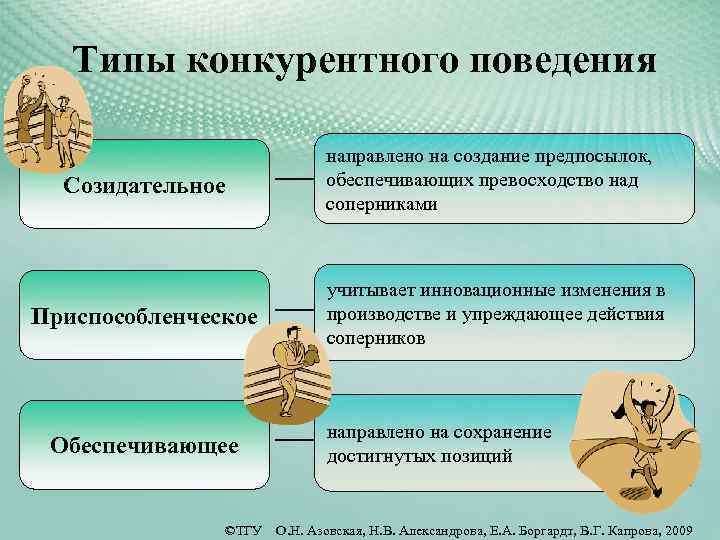 Типы конкурентного поведения

Созидательное

направлено на создание предпосылок, обеспечивающих превосходство над соперниками

Приспособленческое

учитывает инновационные изменения в производстве и упреждающее действия соперников

Обеспечивающее

направлено на сохранение достигнутых позиций

©ТГУ О.Н. Азовская, Н.В. Александрова, Е.А. Боргардт, В.Г. Капрова, 2009